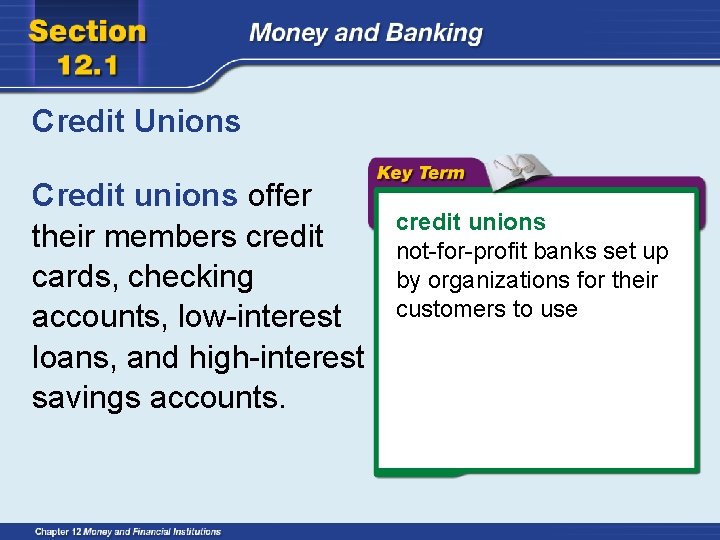 Section 12.1

Money and Banking

Credit Unions

Credit unions offer their members credit cards, checking accounts, low-interest loans, and high-interest savings accounts.

Key Term

credit unions
not-for-profit banks set up by organizations for their customers to use

Chapter 12 Money and Financial Institutions